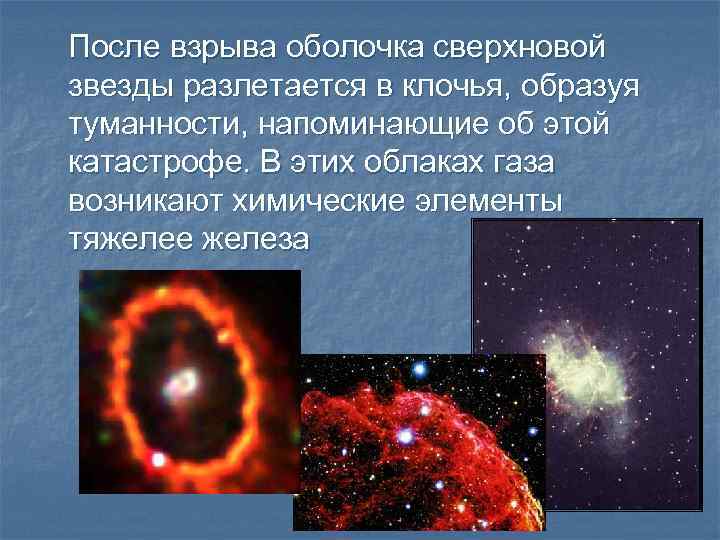 После взрыва оболочка сверхновой звезды разлетается в клочья, образуя туманности, напоминающие об этой катастрофе. В этих облаках газа возникают химические элементы тяжелее железа